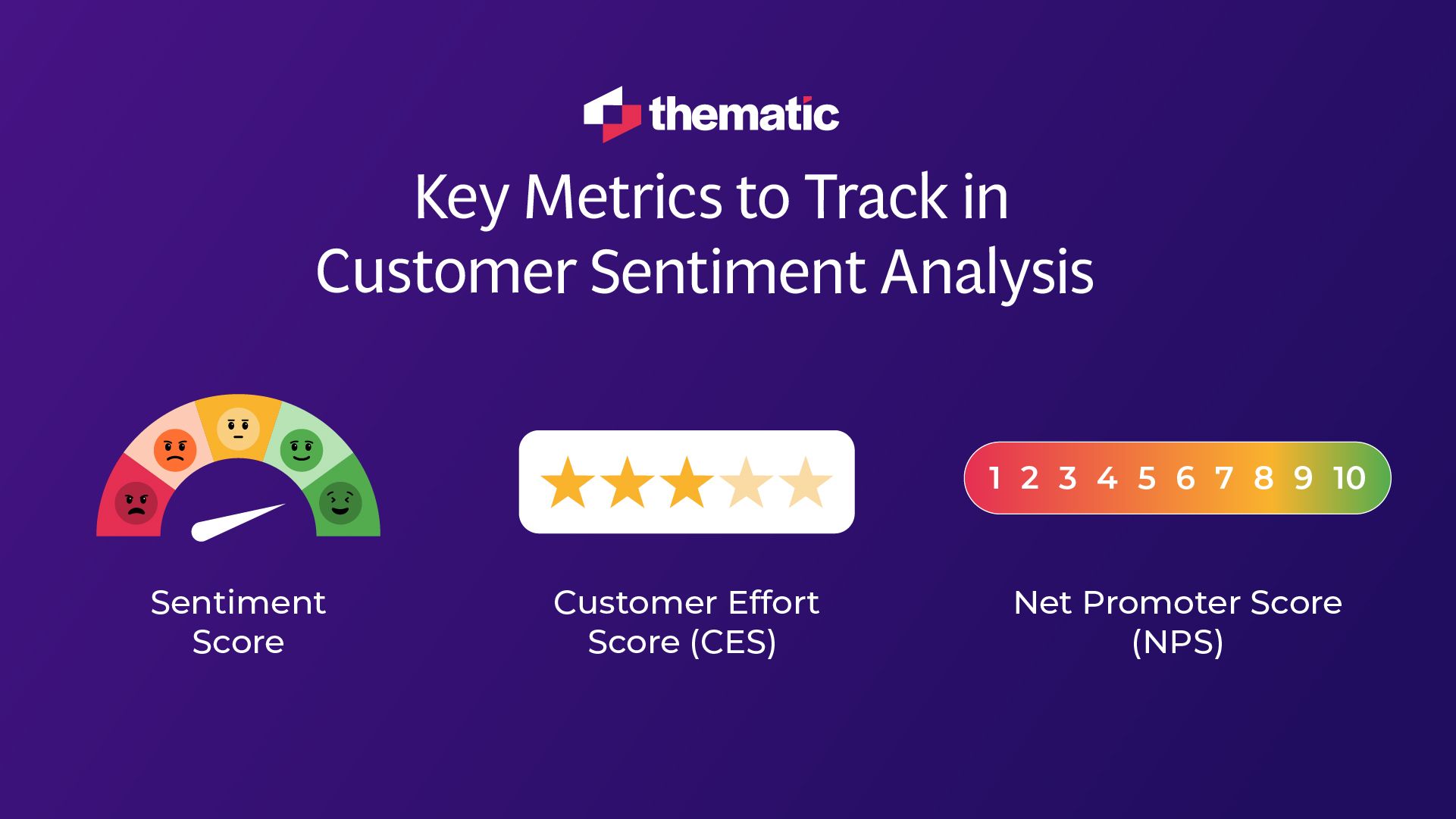 thematic

Key Metrics to Track in Customer Sentiment Analysis

Sentiment Score

Customer Effort Score (CES)

1 2 3 4 5 6 7 8 9 10

Net Promoter Score (NPS)